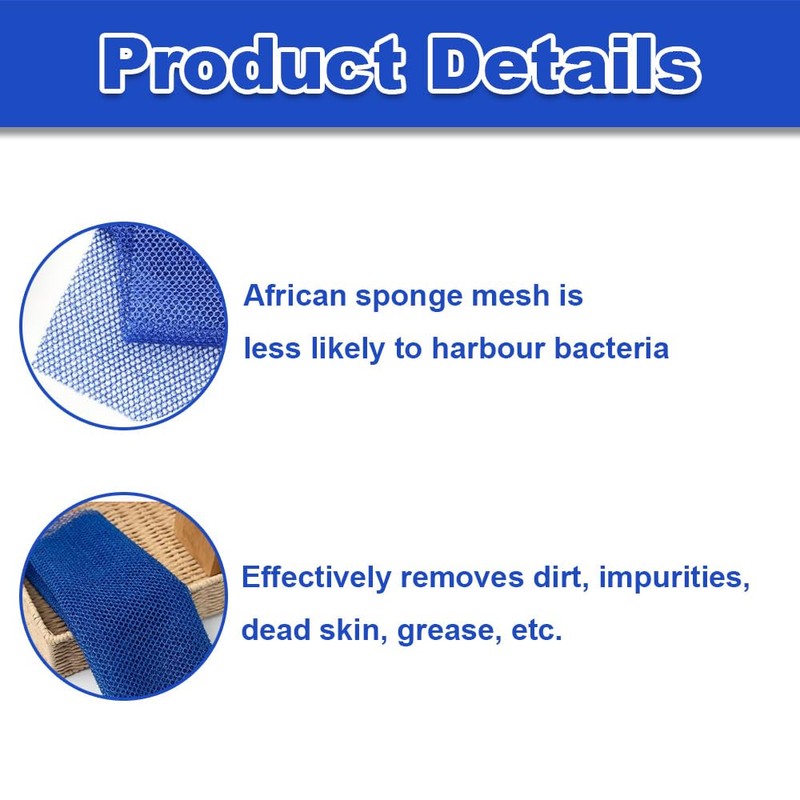 Product Details

African sponge mesh is less likely to harbour bacteria

Effectively removes dirt, impurities, dead skin, grease, etc.